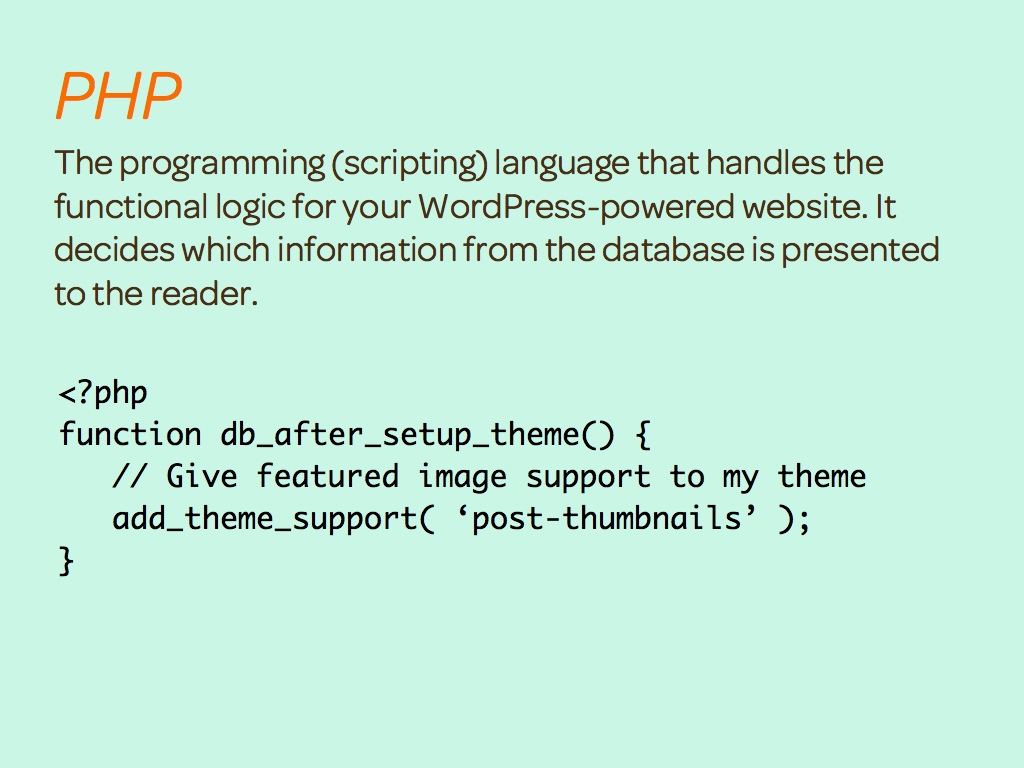 PHP

The programming (scripting) language that handles the functional logic for your WordPress-powered website. It decides which information from the database is presented to the reader.

<?php
function db_after_setup_theme() {
   // Give featured image support to my theme
   add_theme_support( ‘post-thumbnails’ );
}